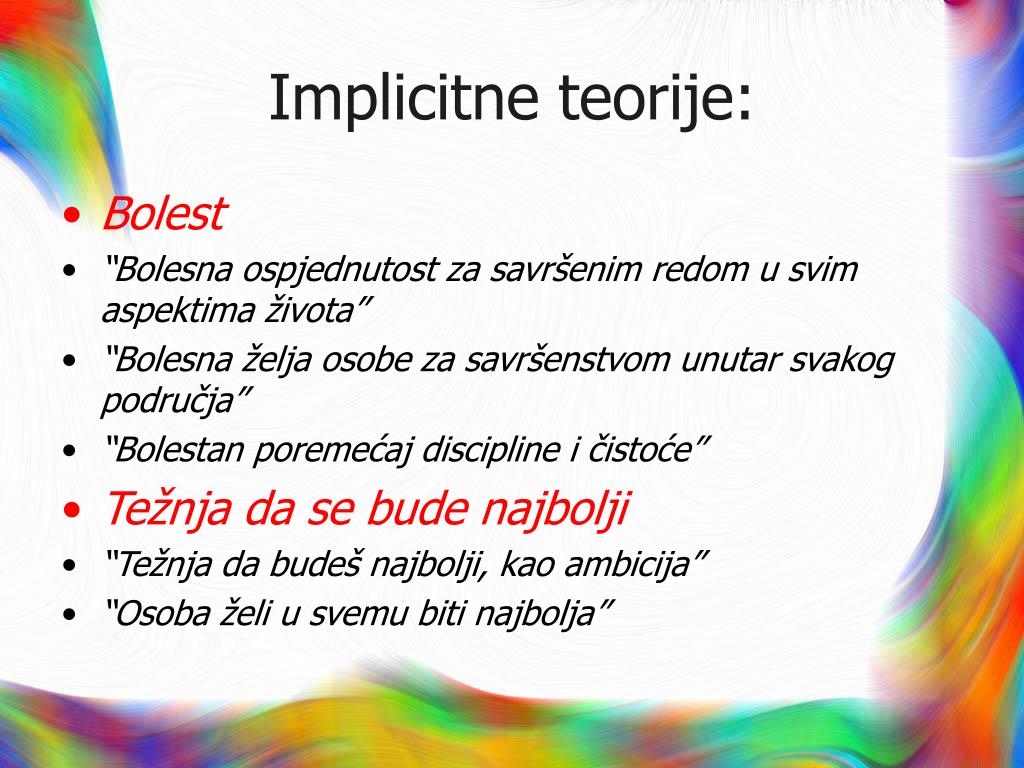 Implicitne teorije:

• Bolest
• “Bolesna ospjednutost za savršenim redom u svim aspektima života”
• “Bolesna želja osobe za savršenstvom unutar svakog područja”
• “Bolestan poremećaj discipline i čistoće”
• Težnja da se bude najbolji
• “Težnja da budeš najbolji, kao ambicija”
• “Osoba želi u svemu biti najbolja”